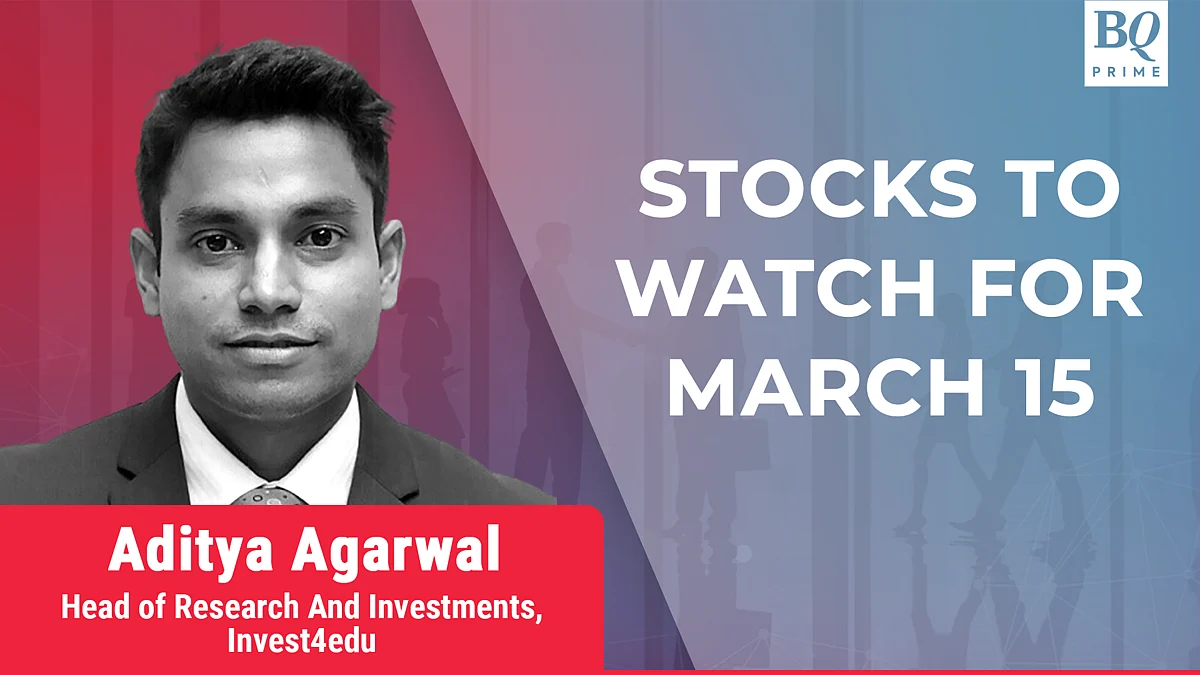 BQ PRIME

STOCKS TO WATCH FOR MARCH 15

Aditya Agarwal
Head of Research And Investments, Invest4edu